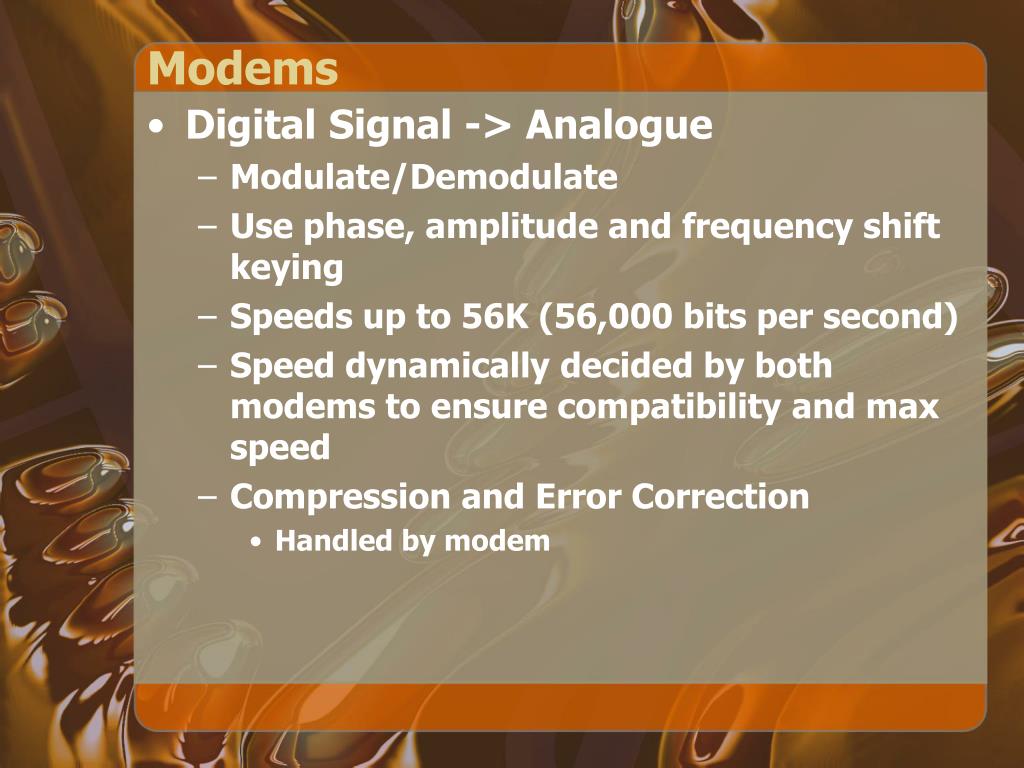 Modems

• Digital Signal -> Analogue
  – Modulate/Demodulate
  – Use phase, amplitude and frequency shift keying
  – Speeds up to 56K (56,000 bits per second)
  – Speed dynamically decided by both modems to ensure compatibility and max speed
  – Compression and Error Correction
    • Handled by modem